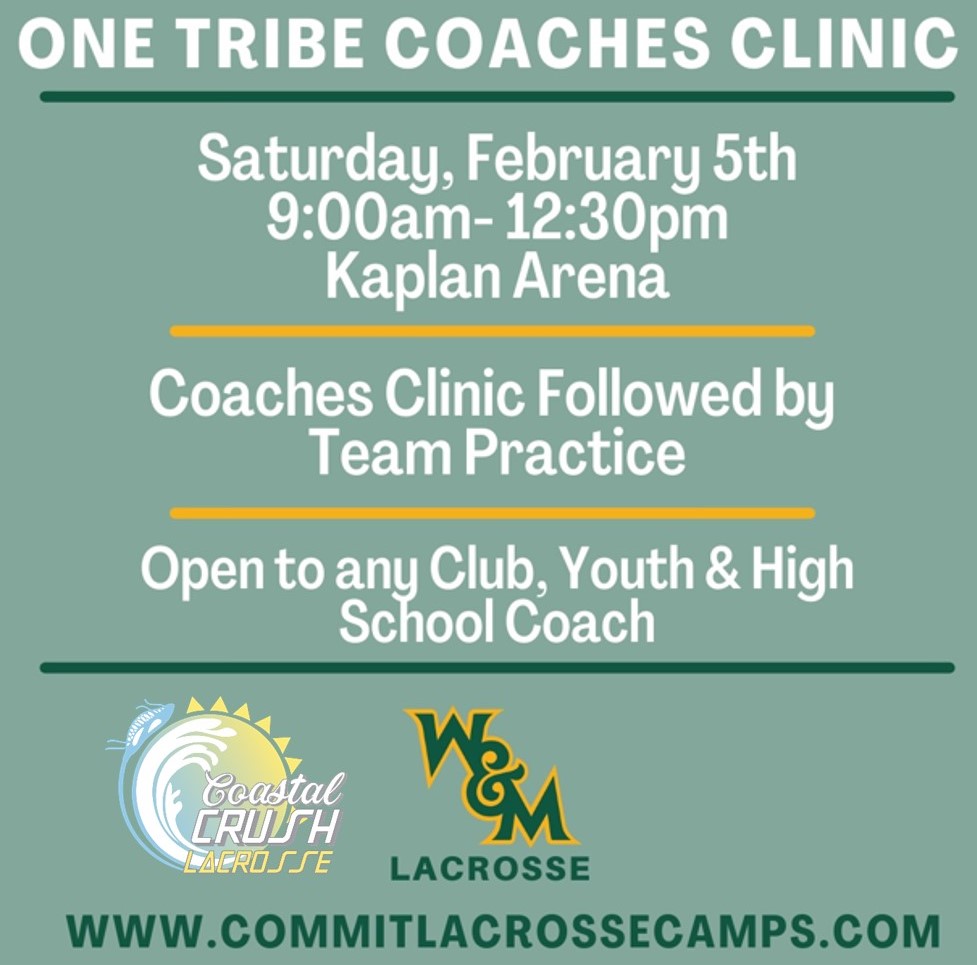 ONE TRIBE COACHES CLINIC

Saturday, February 5th
9:00am- 12:30pm
Kaplan Arena

Coaches Clinic Followed by Team Practice

Open to any Club, Youth & High School Coach

Coastal
CRUSH
LACROSSE

W&M
LACROSSE

WWW.COMMITLACROSSECAMPS.COM